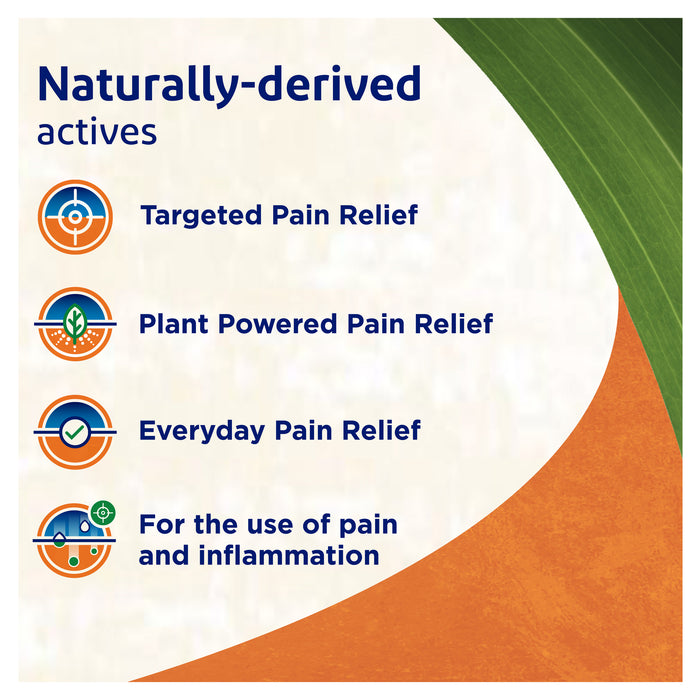 Naturally-derived actives

Targeted Pain Relief

Plant Powered Pain Relief

Everyday Pain Relief

For the use of pain and inflammation